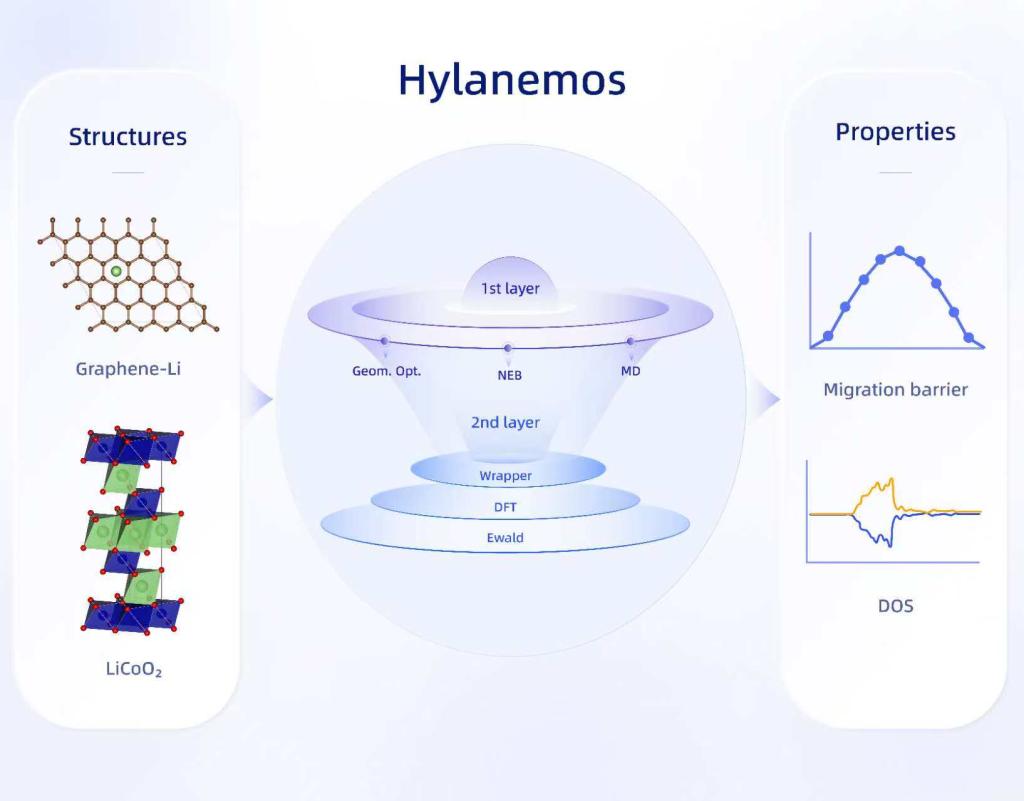 Hylanemos

Structures

Graphene-Li

$LiCoO_2$

1st layer

Geom. Opt.

NEB

MD

2nd layer

Wrapper

DFT

Ewald

Properties

Migration barrier

DOS